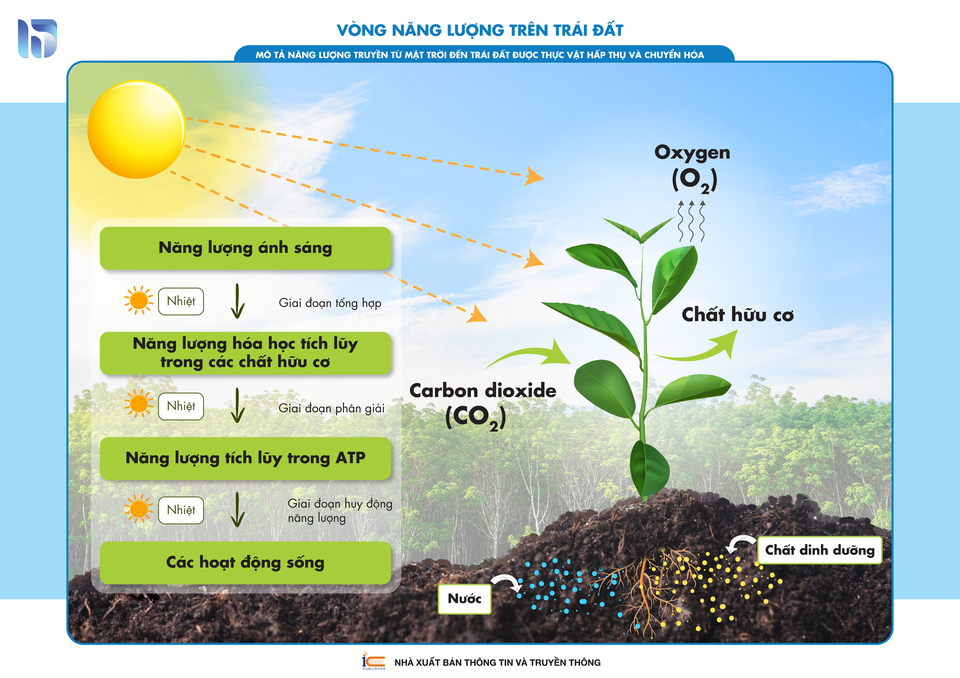 VÒNG NĂNG LƯỢNG TRÊN TRÁI ĐẤT

MÔ TẢ NĂNG LƯỢNG TRUYỀN TỪ MẶT TRỜI ĐẾN TRÁI ĐẤT ĐƯỢC THỰC VẬT HẤP THỤ VÀ CHUYỂN HÓA

Năng lượng ánh sáng

Nhiệt

Giai đoạn tổng hợp

Năng lượng hóa học tích lũy trong các chất hữu cơ

Nhiệt

Giai đoạn phân giải

Năng lượng tích lũy trong ATP

Nhiệt

Giai đoạn huy động năng lượng

Các hoạt động sống

Oxygen ($O_2$)

Chất hữu cơ

Carbon dioxide ($CO_2$)

Chất dinh dưỡng

Nước

NHÀ XUẤT BẢN THÔNG TIN VÀ TRUYỀN THÔNG